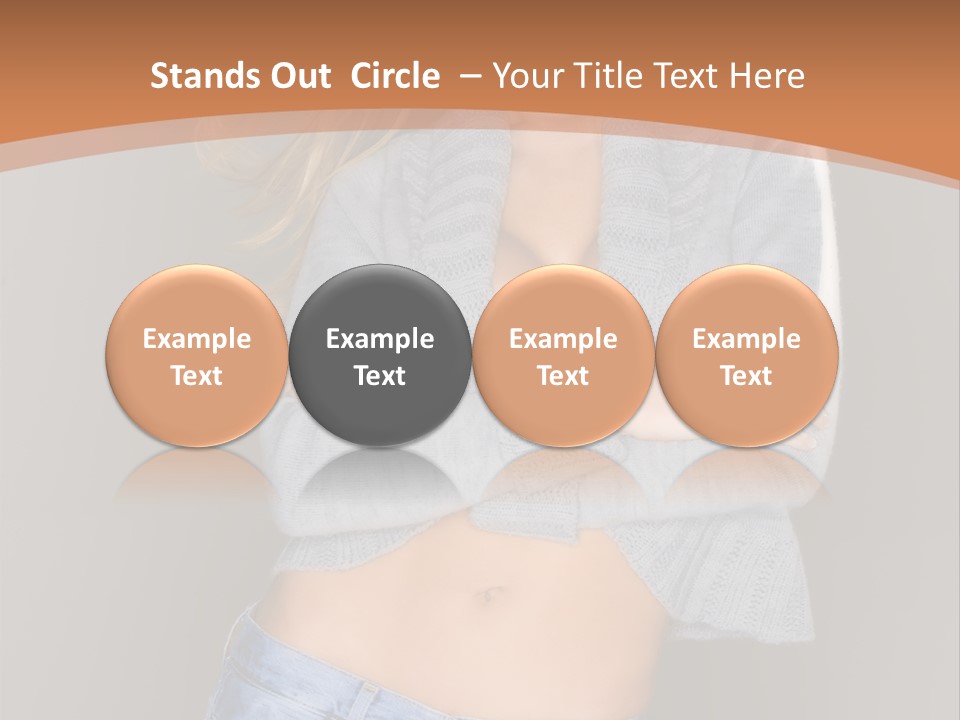 Stands Out Circle – Your Title Text Here

Example Text

Example Text

Example Text

Example Text